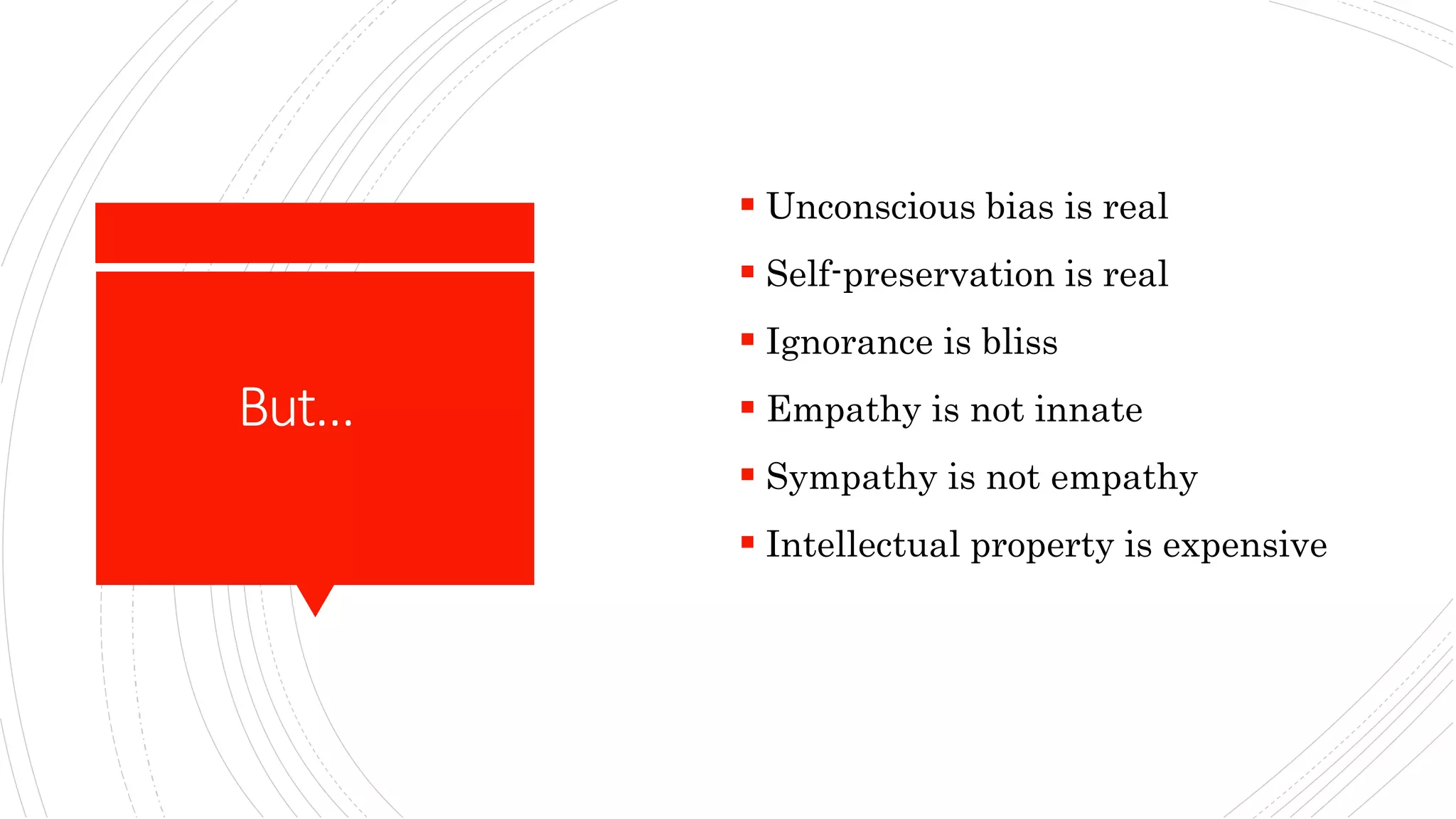 But…

▪ Unconscious bias is real
▪ Self-preservation is real
▪ Ignorance is bliss
▪ Empathy is not innate
▪ Sympathy is not empathy
▪ Intellectual property is expensive